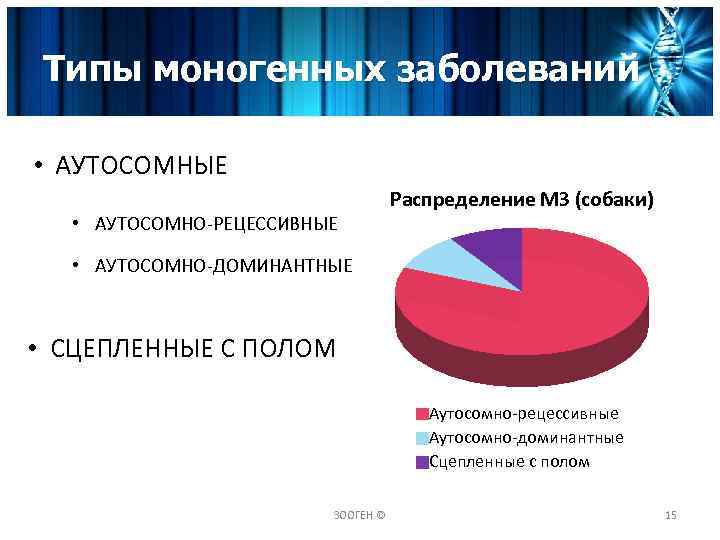 Типы моногенных заболеваний

• АУТОСОМНЫЕ

• АУТОСОМНО-РЕЦЕССИВНЫЕ

• АУТОСОМНО-ДОМИНАНТНЫЕ

• СЦЕПЛЕННЫЕ С ПОЛОМ

Распределение МЗ (собаки)

Аутосомно-рецессивные
Аутосомно-доминантные
Сцепленные с полом

ЗООГЕН ©

15